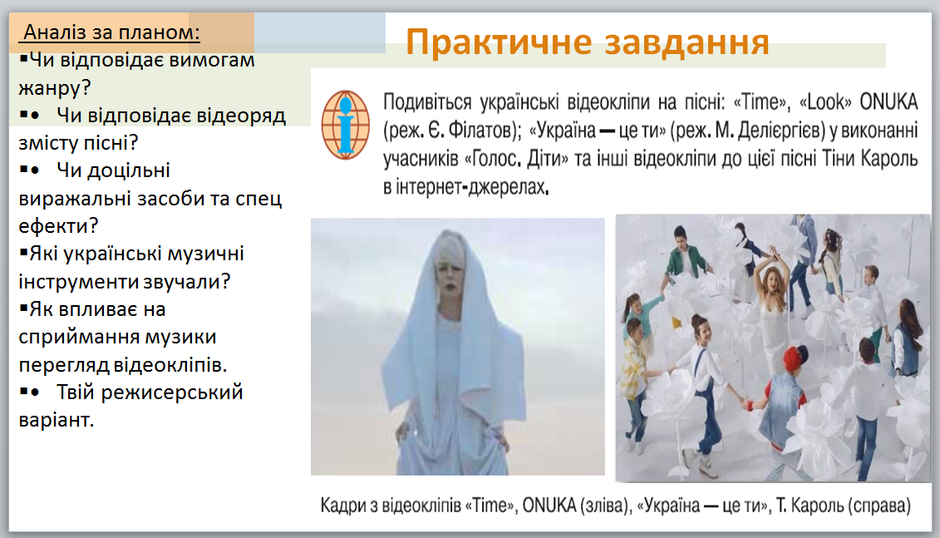 Аналіз за планом:
▪Чи відповідає вимогам жанру?
▪• Чи відповідає відеоряд змісту пісні?
▪• Чи доцільні виражальні засоби та спец ефекти?
▪Які українські музичні інструменти звучали?
▪Як впливає на сприймання музики перегляд відеокліпів.
▪• Твій режисерський варіант.

Практичне завдання

Подивіться українські відеокліпи на пісні: «Time», «Look» ONUKA (реж. Є. Філатов); «Україна — це ти» (реж. М. Делієргієв) у виконанні учасників «Голос. Діти» та інші відеокліпи до цієї пісні Тіни Кароль в інтернет-джерелах.

Кадри з відеокліпів «Time», ONUKA (зліва), «Україна — це ти», Т. Кароль (справа)